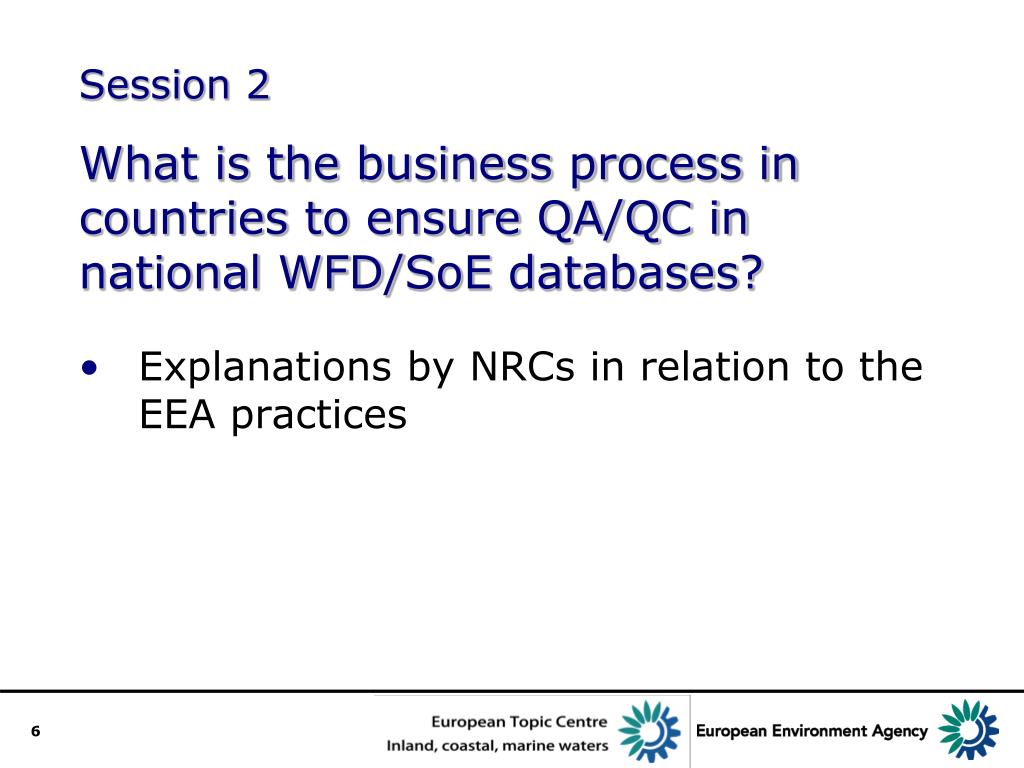 Session 2

What is the business process in countries to ensure QA/QC in national WFD/SoE databases?

• Explanations by NRCs in relation to the EEA practices

6

European Topic Centre
Inland, coastal, marine waters

European Environment Agency